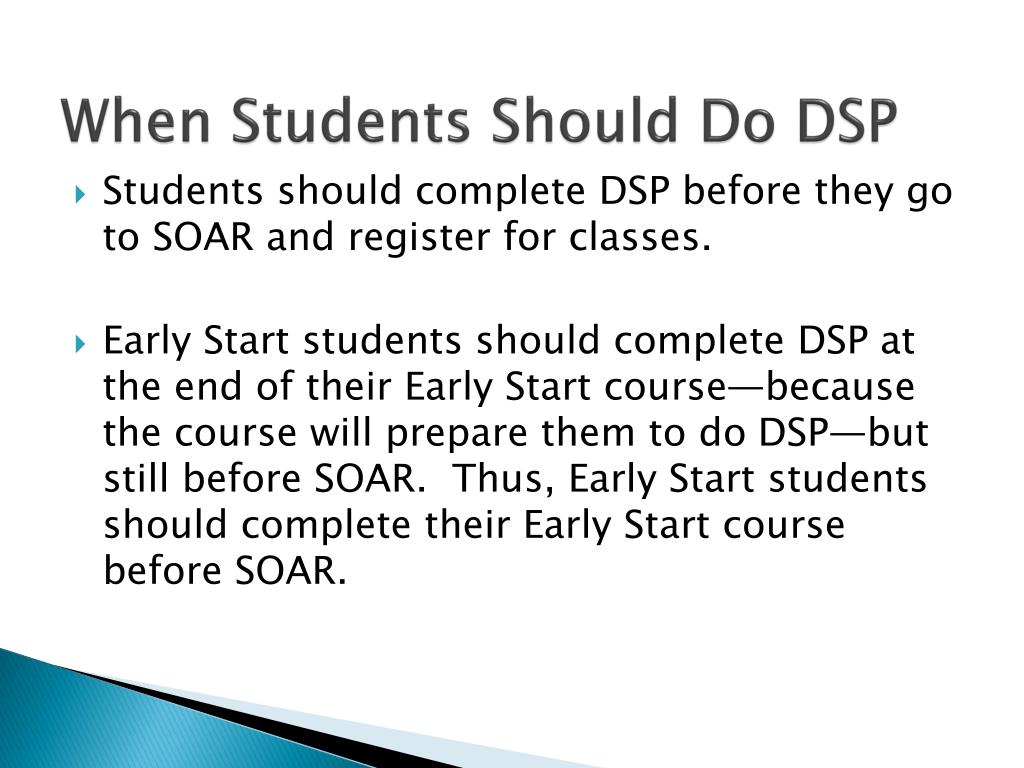 When Students Should Do DSP

Students should complete DSP before they go to SOAR and register for classes.

Early Start students should complete DSP at the end of their Early Start course—because the course will prepare them to do DSP—but still before SOAR.  Thus, Early Start students should complete their Early Start course before SOAR.